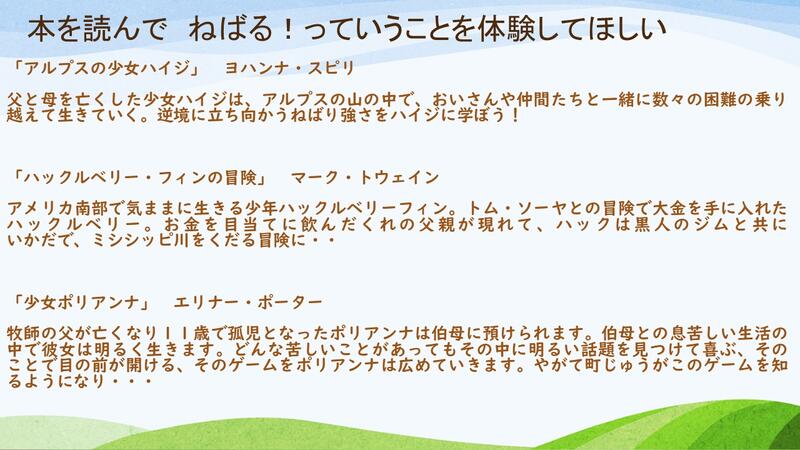 本を読んで　ねばる！っていうことを体験してほしい

「アルプスの少女ハイジ」　ヨハンナ・スピリ

父と母を亡くした少女ハイジは、アルプスの山の中で、おいさんや仲間たちと一緒に数々の困難の乗り越えて生きていく。逆境に立ち向かうねばり強さをハイジに学ぼう！

「ハックルベリー・フィンの冒険」　マーク・トウェイン

アメリカ南部で気ままに生きる少年ハックルベリーフィン。トム・ソーヤとの冒険で大金を手に入れたハックルベリー。お金を目当てに飲んだくれの父親が現れて、ハックは黒人のジムと共にいかだで、ミシシッピ川をくだる冒険に・・

「少女ポリアンナ」　エリナー・ポーター

牧師の父が亡くなり１１歳で孤児となったポリアンナは伯母に預けられます。伯母との息苦しい生活の中で彼女は明るく生きます。どんな苦しいことがあってもその中に明るい話題を見つけて喜ぶ、そのことで目の前が開ける、そのゲームをポリアンナは広めていきます。やがて町じゅうがこのゲームを知るようになり・・・